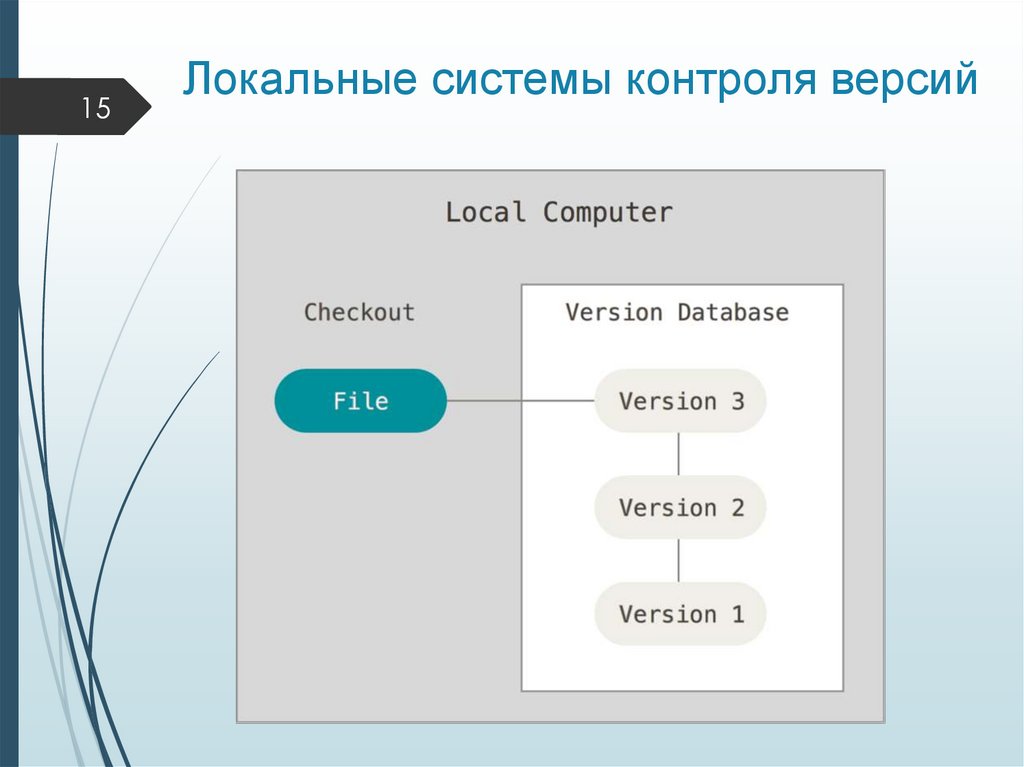 15

Локальные системы контроля версий

Local Computer

Checkout

File

Version Database

Version 3

Version 2

Version 1